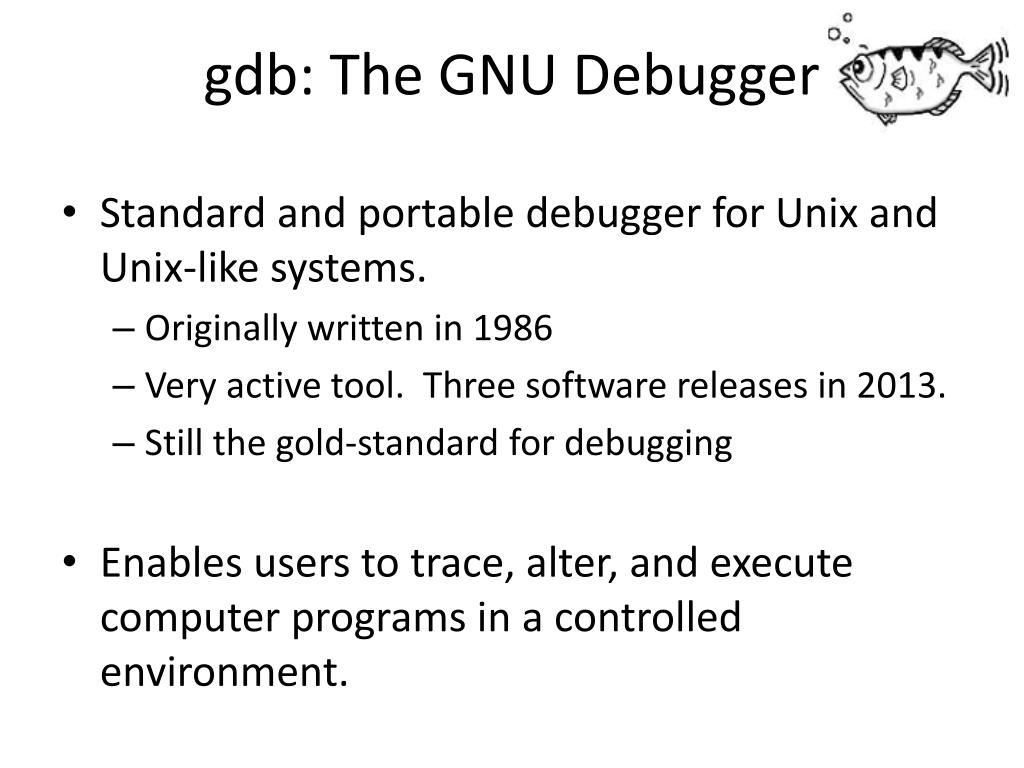 gdb: The GNU Debugger

• Standard and portable debugger for Unix and Unix-like systems.
– Originally written in 1986
– Very active tool. Three software releases in 2013.
– Still the gold-standard for debugging

• Enables users to trace, alter, and execute computer programs in a controlled environment.